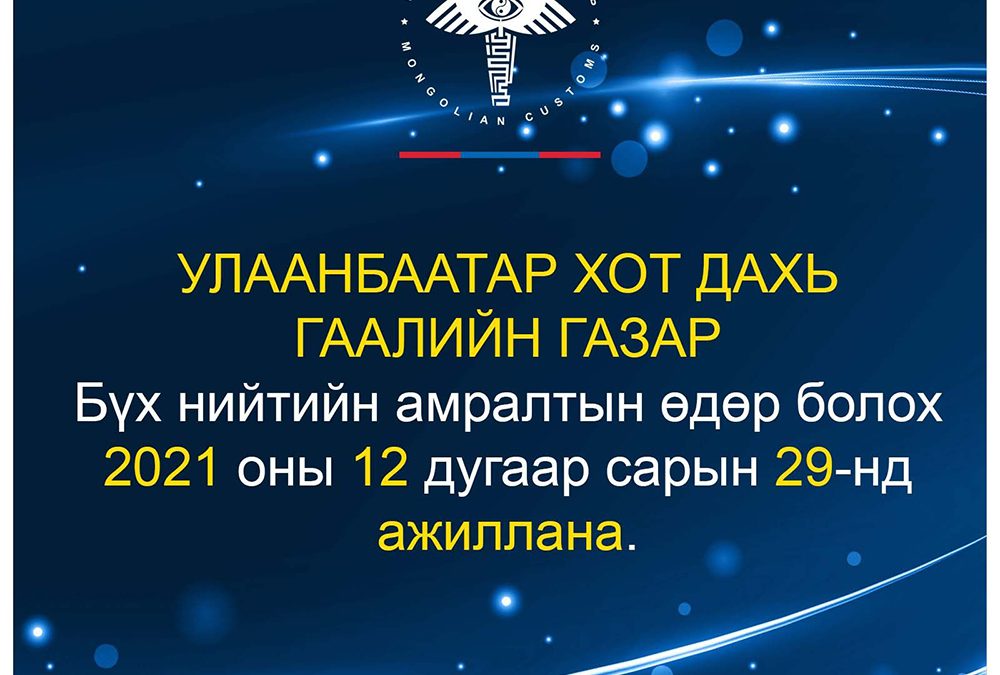 MONGOLIAN CUSTOMS

УЛААНБААТАР ХОТ ДАХЬ ГААЛИЙН ГАЗАР
Бүх нийтийн амралтын өдөр болох 2021 оны 12 дугаар сарын 29-нд ажиллана.